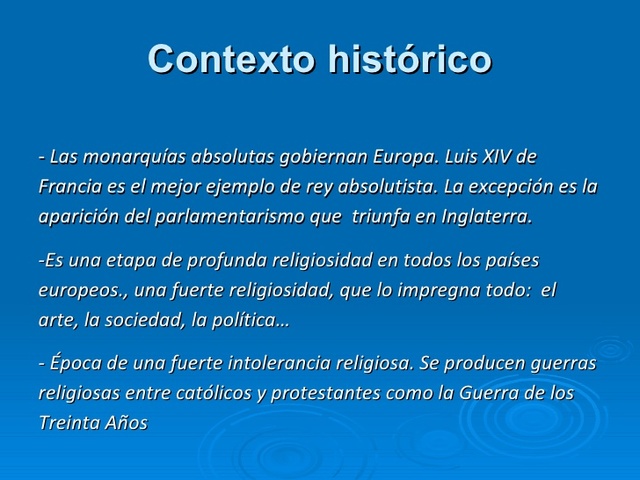 Contexto histórico

- Las monarquías absolutas gobiernan Europa. Luis XIV de Francia es el mejor ejemplo de rey absolutista. La excepción es la aparición del parlamentarismo que triunfa en Inglaterra.

-Es una etapa de profunda religiosidad en todos los países europeos., una fuerte religiosidad, que lo impregna todo: el arte, la sociedad, la política…

- Época de una fuerte intolerancia religiosa. Se producen guerras religiosas entre católicos y protestantes como la Guerra de los Treinta Años